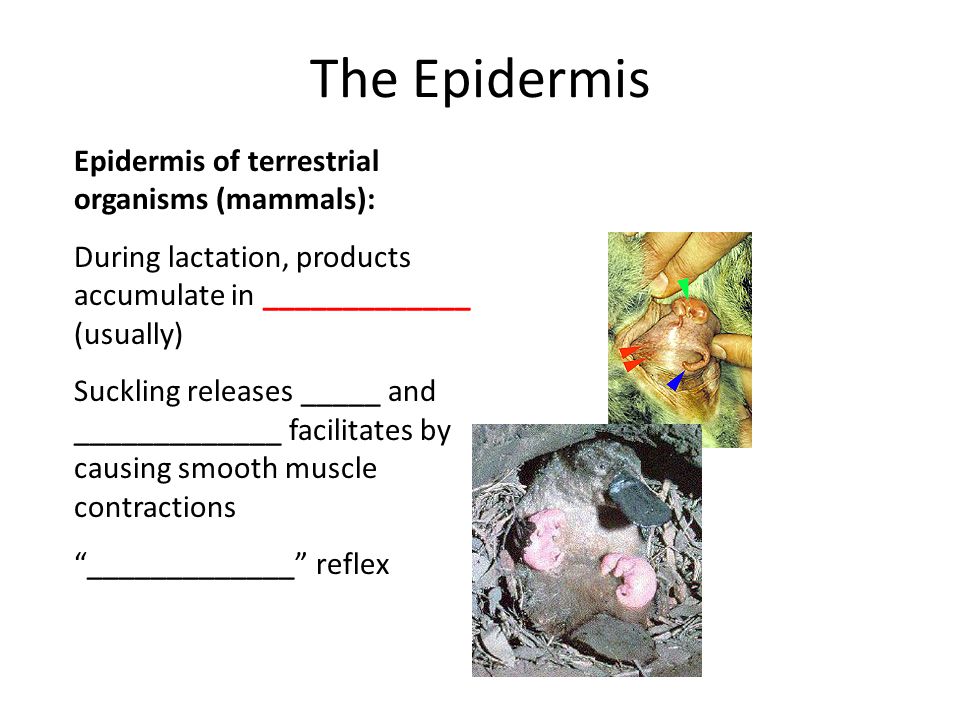 The Epidermis

**Epidermis of terrestrial organisms (mammals):**

During lactation, products accumulate in _____________ (usually)

Suckling releases _____ and _____________ facilitates by causing smooth muscle contractions

“_____________” reflex